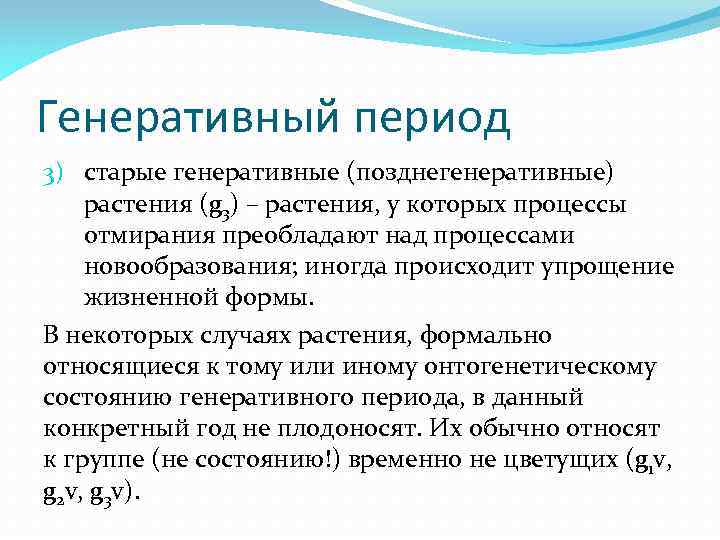 Генеративный период

3) старые генеративные (позднегенеративные) растения ($g_3$) – растения, у которых процессы отмирания преобладают над процессами новообразования; иногда происходит упрощение жизненной формы.

В некоторых случаях растения, формально относящиеся к тому или иному онтогенетическому состоянию генеративного периода, в данный конкретный год не плодоносят. Их обычно относят к группе (не состоянию!) временно не цветущих ($g_1v$, $g_2v$, $g_3v$).